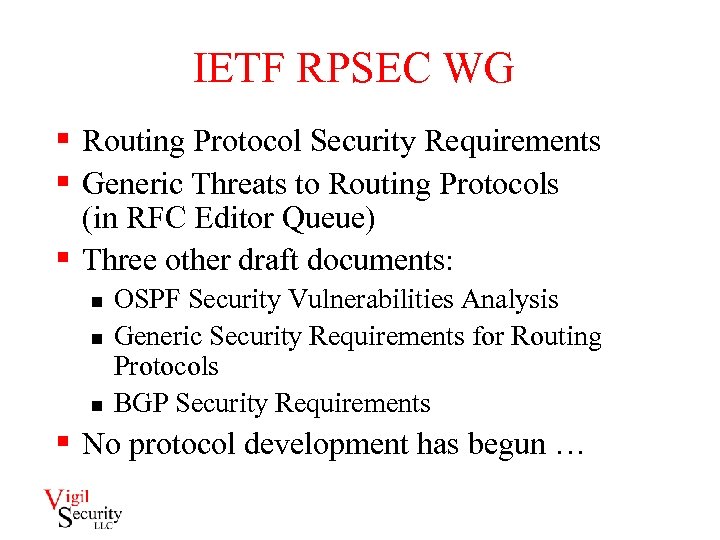 IETF RPSEC WG

- Routing Protocol Security Requirements
- Generic Threats to Routing Protocols (in RFC Editor Queue)
- Three other draft documents:
  - OSPF Security Vulnerabilities Analysis
  - Generic Security Requirements for Routing Protocols
  - BGP Security Requirements
- No protocol development has begun …

Vigil Security LLC